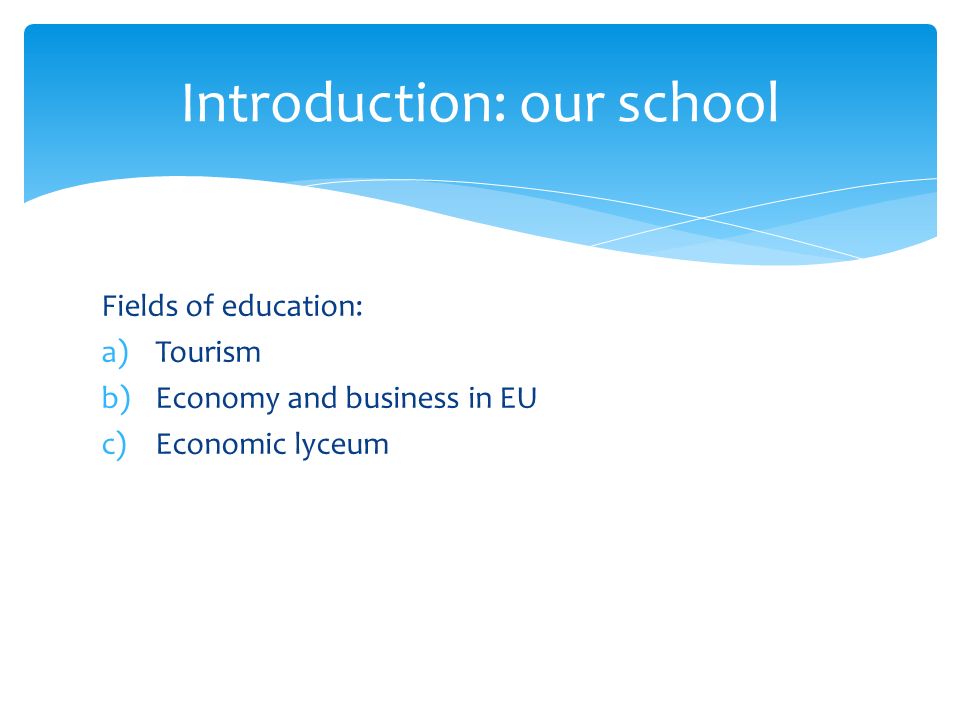 Introduction: our school

Fields of education:
a) Tourism
b) Economy and business in EU
c) Economic lyceum